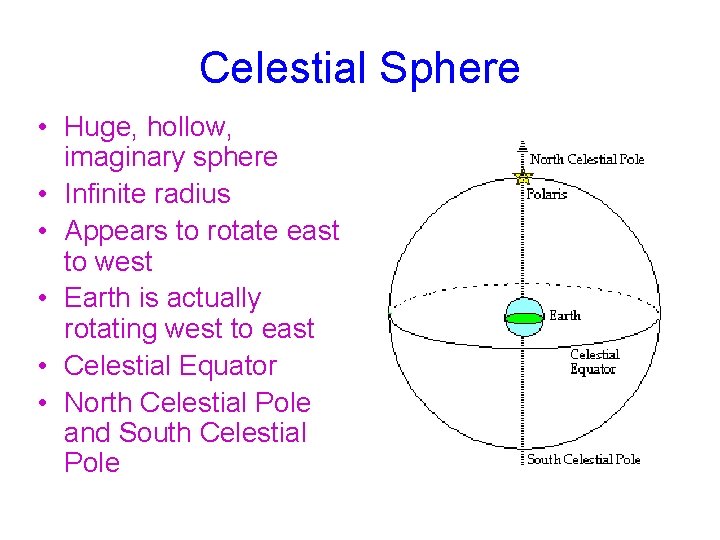 Celestial Sphere

• Huge, hollow, imaginary sphere
• Infinite radius
• Appears to rotate east to west
• Earth is actually rotating west to east
• Celestial Equator
• North Celestial Pole and South Celestial Pole

North Celestial Pole
Polaris
Earth
Celestial Equator
South Celestial Pole